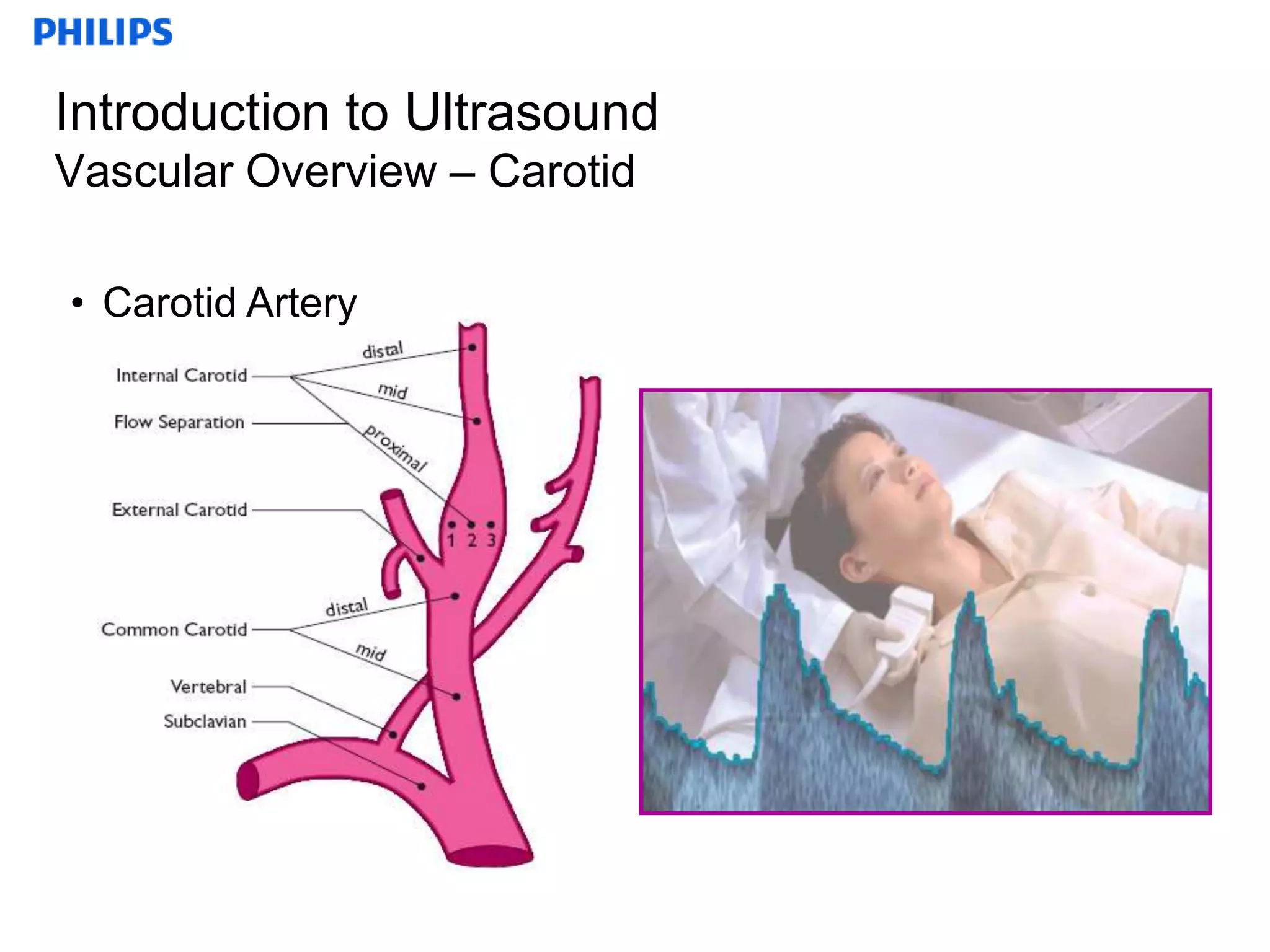 PHILIPS

Introduction to Ultrasound
Vascular Overview – Carotid

• Carotid Artery

Internal Carotid
distal
mid
proximal
Flow Separation
External Carotid
1 2 3
Common Carotid
distal
mid
Vertebral
Subclavian